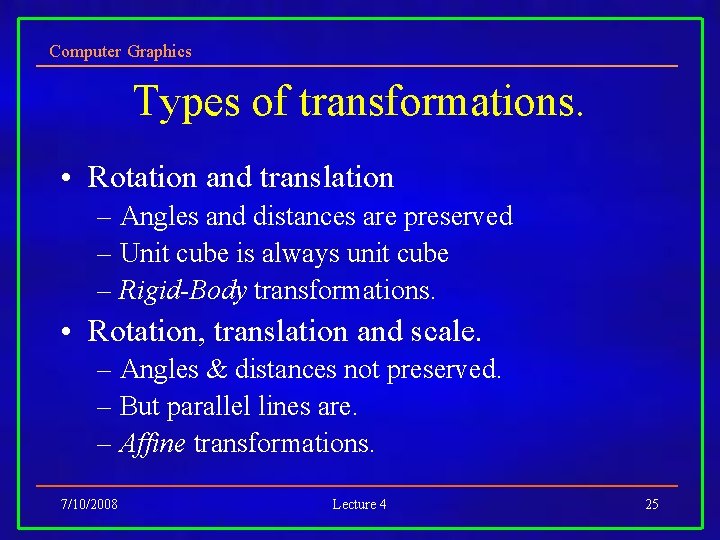 Computer Graphics

Types of transformations.

• Rotation and translation
– Angles and distances are preserved
– Unit cube is always unit cube
– Rigid-Body transformations.

• Rotation, translation and scale.
– Angles & distances not preserved.
– But parallel lines are.
– Affine transformations.

7/10/2008 Lecture 4 25